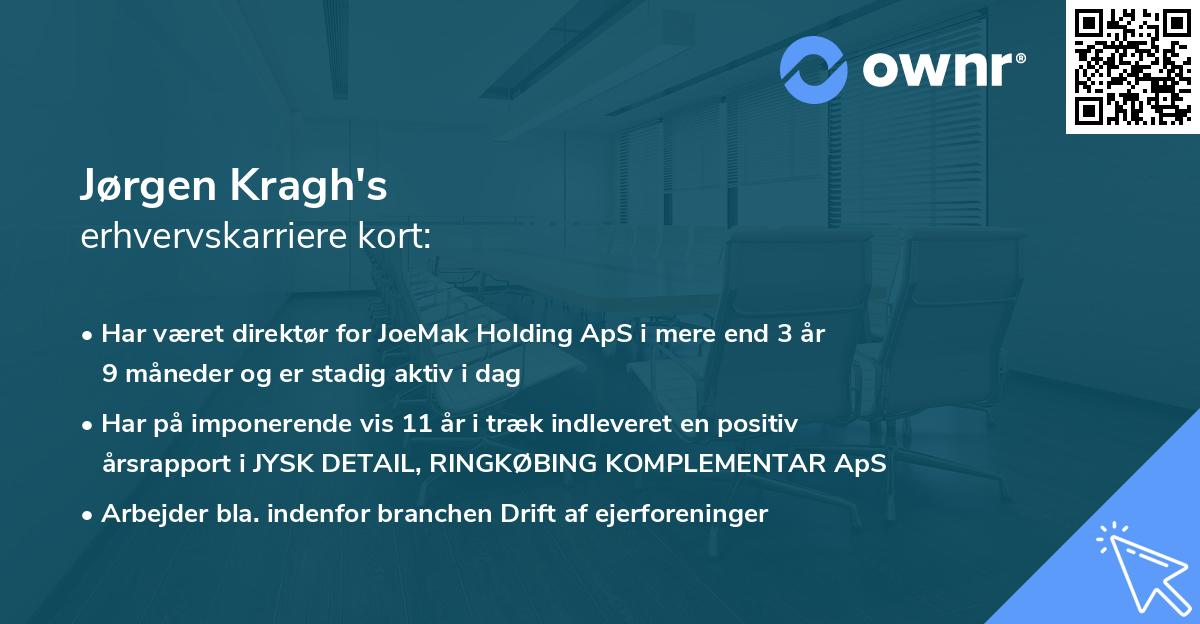 ownr®

Jørgen Kragh's
erhvervskarriere kort:

• Har været direktør for JoeMak Holding ApS i mere end 3 år 9 måneder og er stadig aktiv i dag

• Har på imponerende vis 11 år i træk indleveret en positiv årsrapport i JYSK DETAIL, RINGKØBING KOMPLEMENTAR ApS

• Arbejder bla. indenfor branchen Drift af ejerforeninger